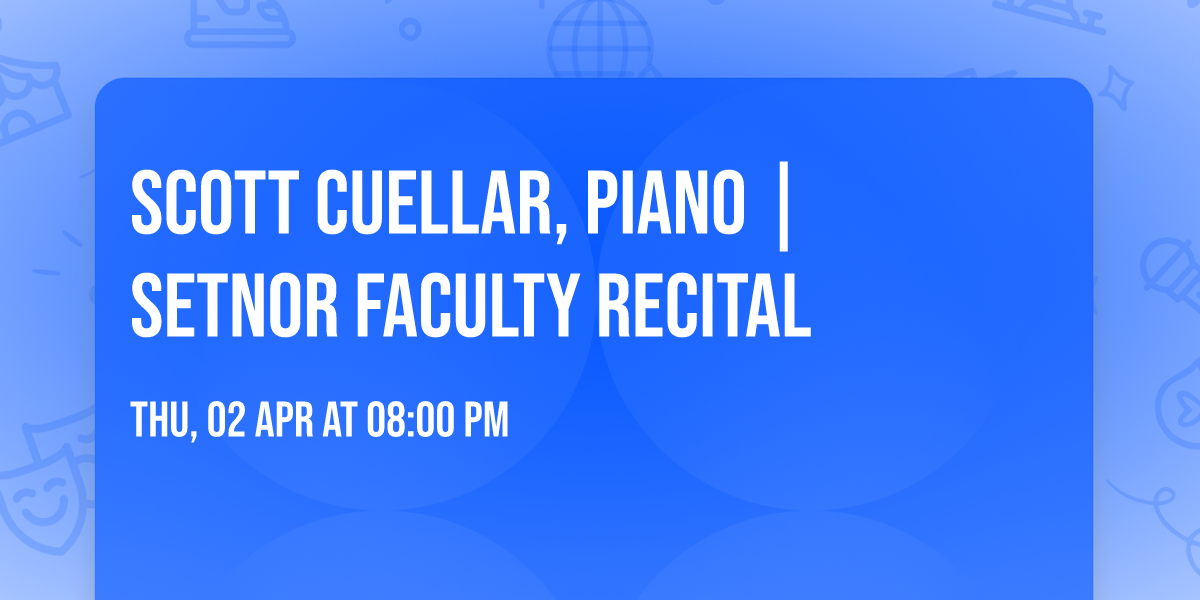 SCOTT CUELLAR, PIANO | SETNOR FACULTY RECITAL

THU, 02 APR AT 08:00 PM